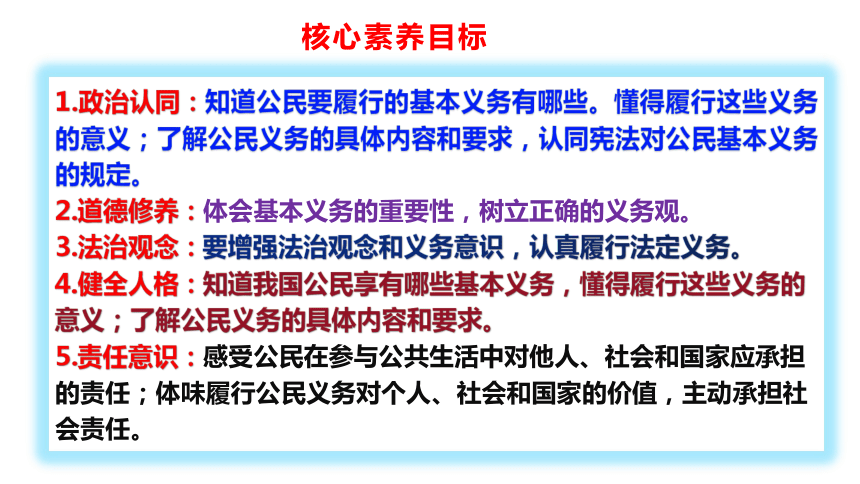 核心素养目标

1.政治认同：知道公民要履行的基本义务有哪些。懂得履行这些义务的意义；了解公民义务的具体内容和要求，认同宪法对公民基本义务的规定。
2.道德修养：体会基本义务的重要性，树立正确的义务观。
3.法治观念：要增强法治观念和义务意识，认真履行法定义务。
4.健全人格：知道我国公民享有哪些基本义务，懂得履行这些义务的意义；了解公民义务的具体内容和要求。
5.责任意识：感受公民在参与公共生活中对他人、社会和国家应承担的责任；体味履行公民义务对个人、社会和国家的价值，主动承担社会责任。